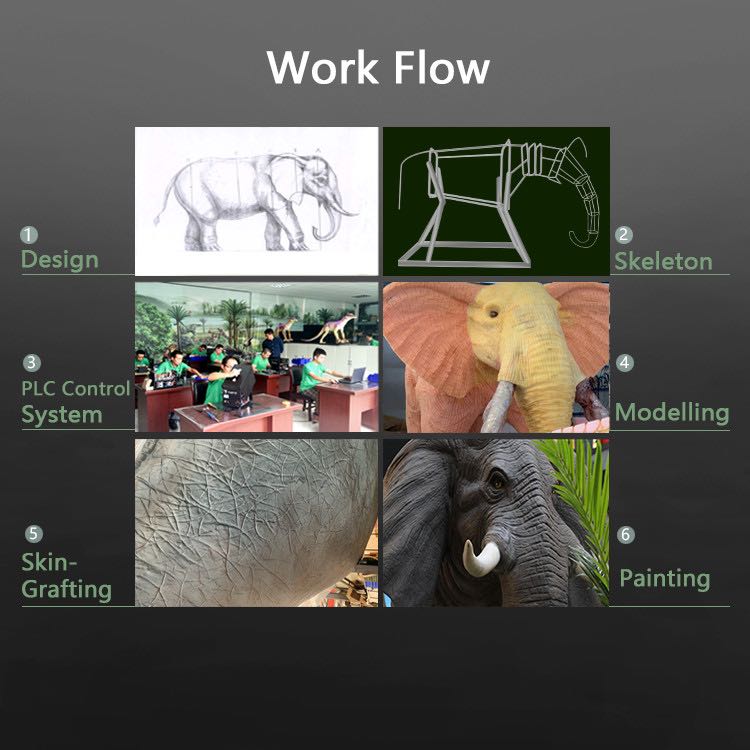 Work Flow

1
Design

2
Skeleton

3
PLC Control System

4
Modelling

5
Skin-Grafting

6
Painting